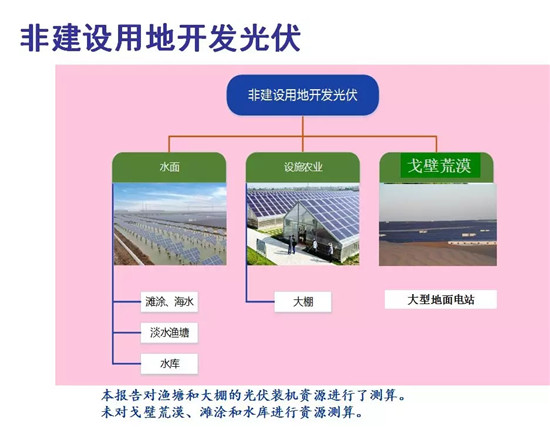 非建设用地开发光伏

非建设用地开发光伏

水面

设施农业

戈壁荒漠

滩涂、海水

淡水渔塘

水库

大棚

大型地面电站

本报告对渔塘和大棚的光伏装机资源进行了测算。
未对戈壁荒漠、滩涂和水库进行资源测算。